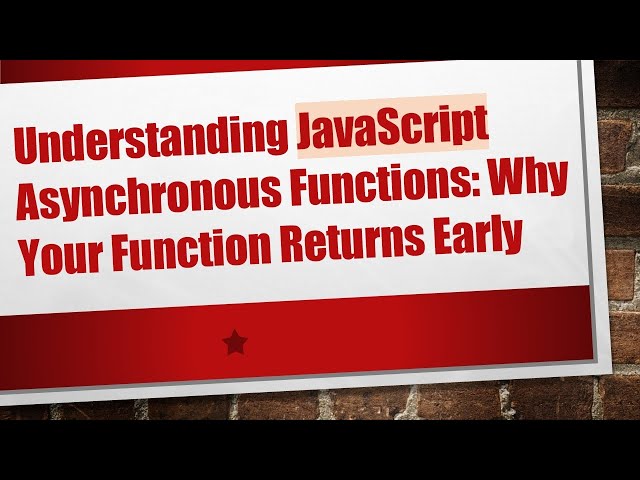 Understanding JavaScript Asynchronous Functions: Why Your Function Returns Early